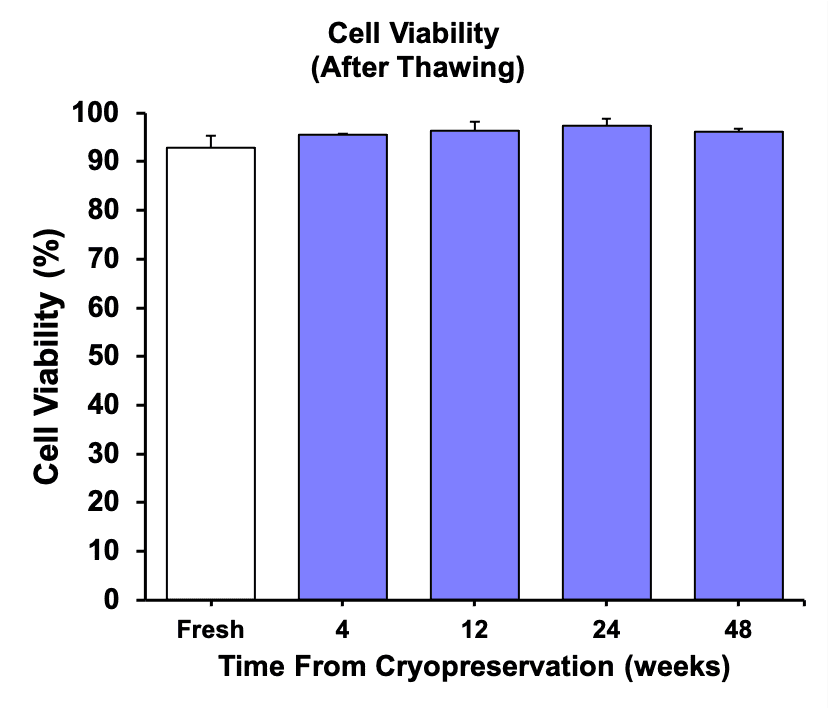 Cell Viability
(After Thawing)

Cell Viability (%)

100
90
80
70
60
50
40
30
20
10
0

Fresh
4
12
24
48

Time From Cryopreservation (weeks)